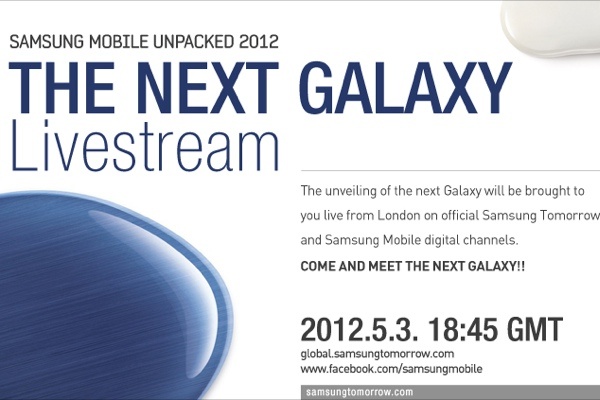 SAMSUNG MOBILE UNPACKED 2012

THE NEXT GALAXY

Livestream

The unveiling of the next Galaxy will be brought to you live from London on official Samsung Tomorrow and Samsung Mobile digital channels.

COME AND MEET THE NEXT GALAXY!!

2012.5.3. 18:45 GMT

global.samsungtomorrow.com
www.facebook.com/samsungmobile

samsungtomorrow.com